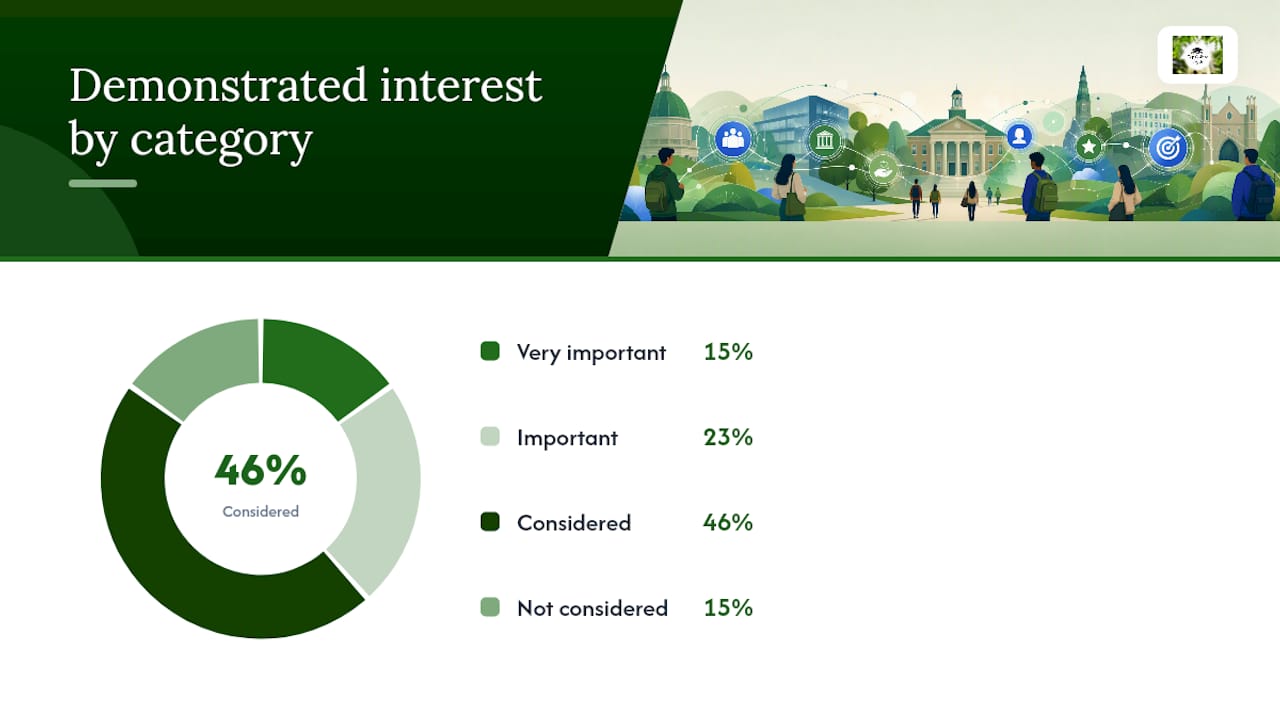 Demonstrated interest by category

46%
Considered

Very important 15%

Important 23%

Considered 46%

Not considered 15%